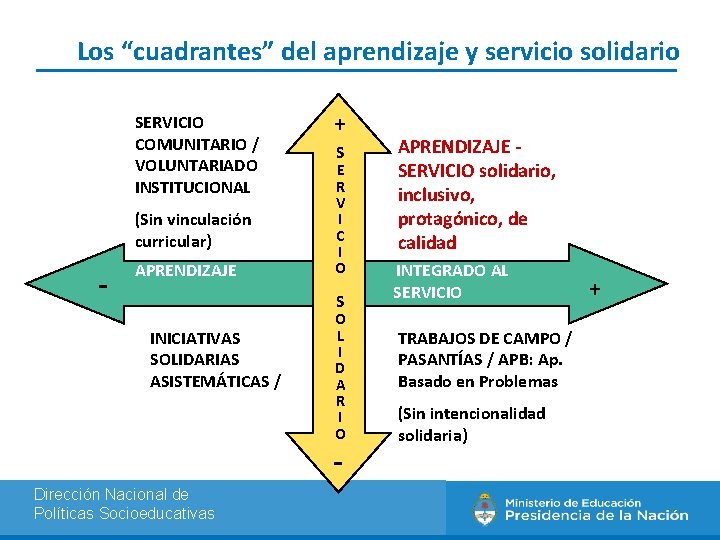 Los “cuadrantes” del aprendizaje y servicio solidario

SERVICIO COMUNITARIO / VOLUNTARIADO INSTITUCIONAL

(Sin vinculación curricular)

+

SERVICIO SOLIDARIO

-

APRENDIZAJE - SERVICIO solidario, inclusivo, protagónico, de calidad

-

APRENDIZAJE

INTEGRADO AL SERVICIO

+

INICIATIVAS SOLIDARIAS ASISTEMÁTICAS /

TRABAJOS DE CAMPO / PASANTÍAS / APB: Ap. Basado en Problemas

(Sin intencionalidad solidaria)

Dirección Nacional de Políticas Socioeducativas

Ministerio de Educación
Presidencia de la Nación